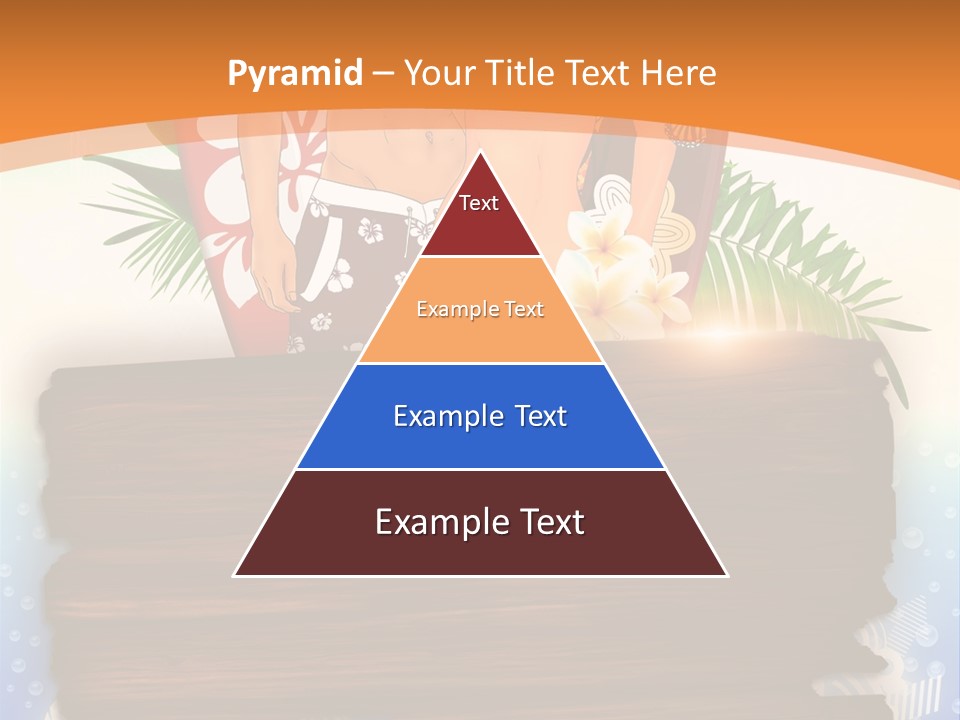 Pyramid – Your Title Text Here

Text

Example Text

Example Text

Example Text